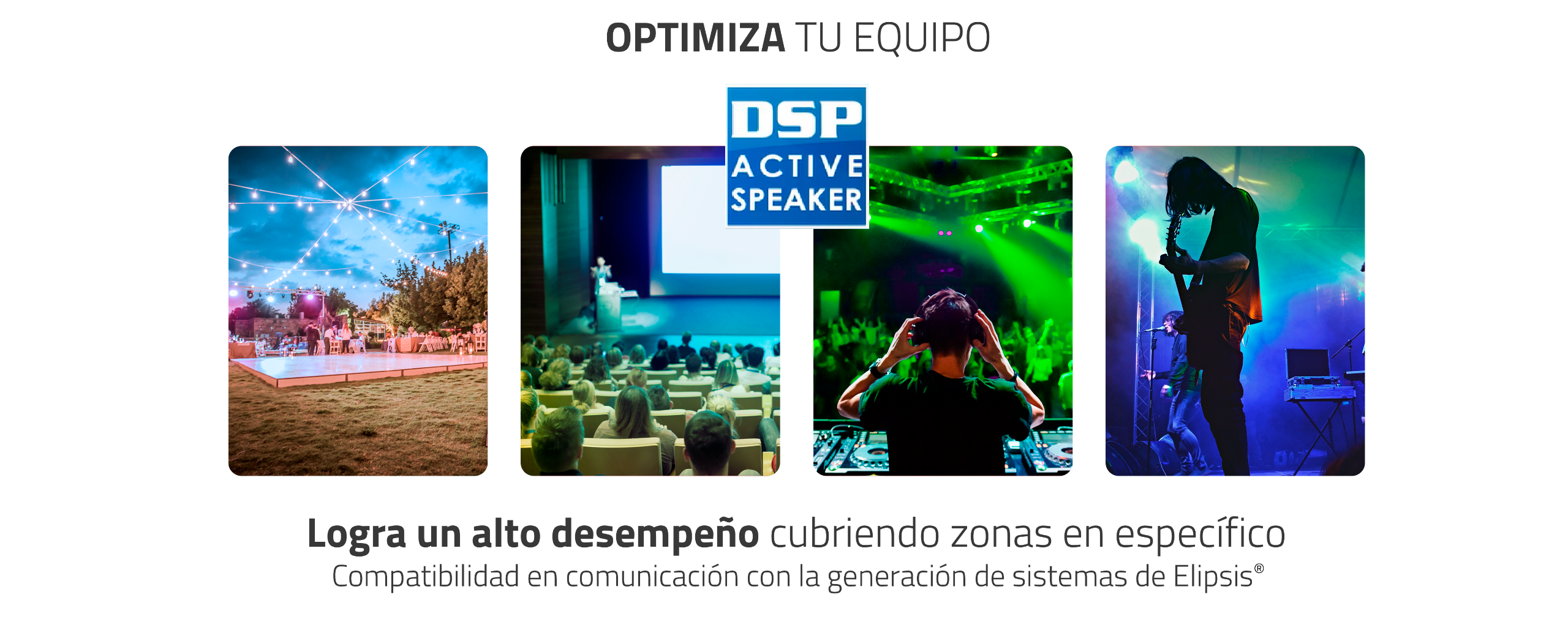 OPTIMIZA TU EQUIPO

DSP
ACTIVE
SPEAKER

Logra un alto desempeño cubriendo zonas en específico
Compatibilidad en comunicación con la generación de sistemas de Elipsis®